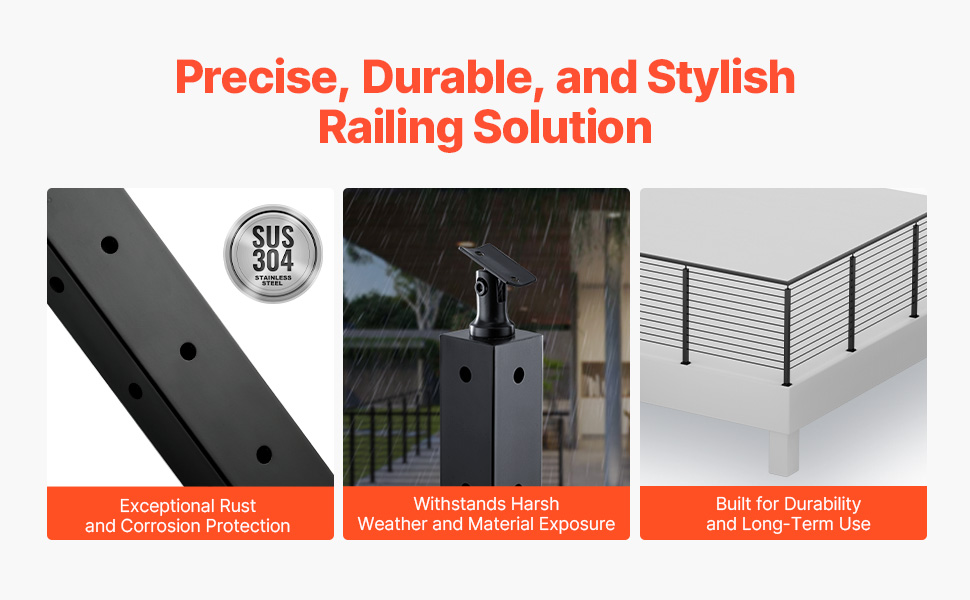 Precise, Durable, and Stylish Railing Solution

SUS 304 STAINLESS STEEL

Exceptional Rust and Corrosion Protection

Withstands Harsh Weather and Material Exposure

Built for Durability and Long-Term Use